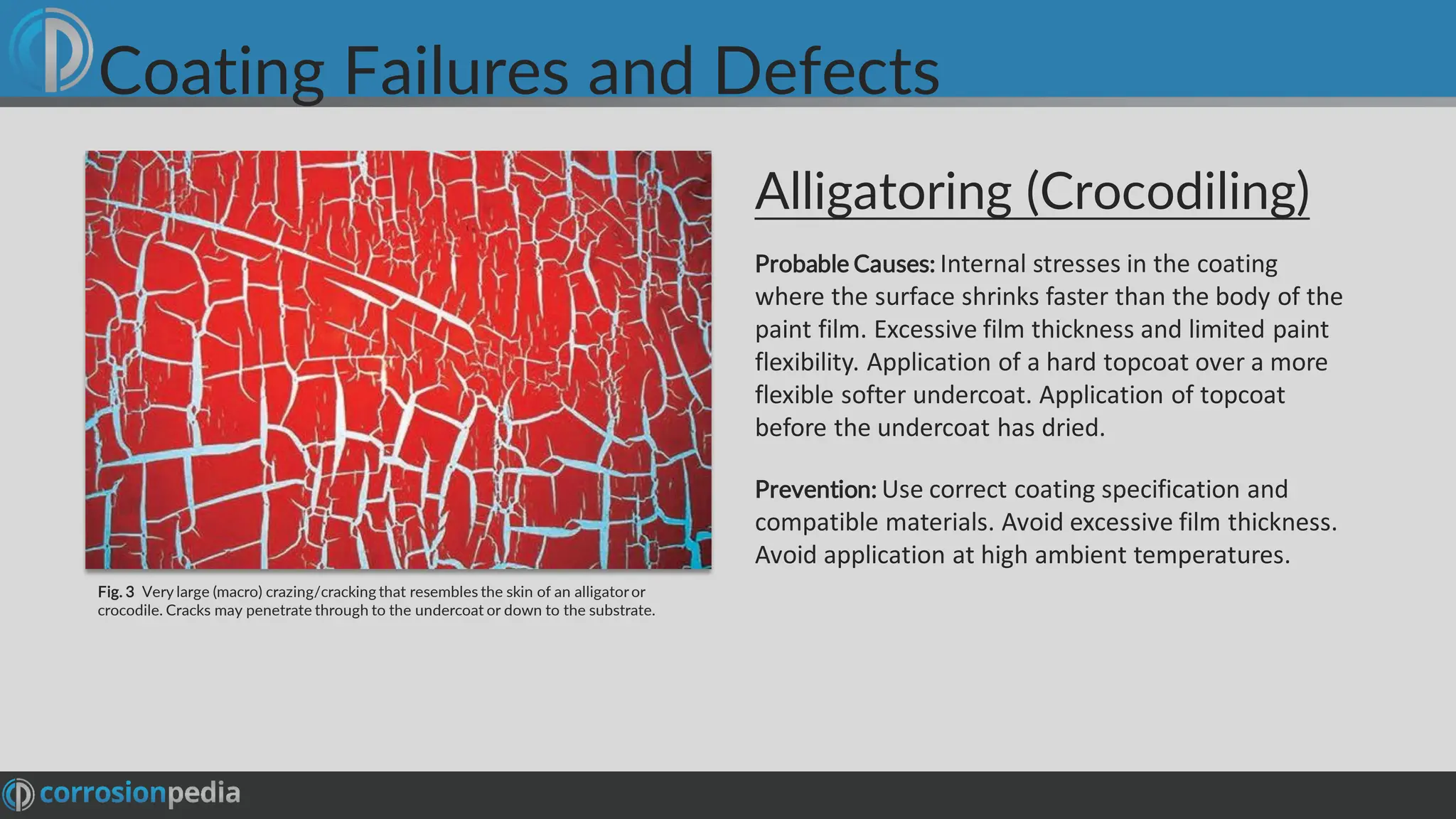 Coating Failures and Defects

Fig. 3 Very large (macro) crazing/cracking that resembles the skin of an alligator or crocodile. Cracks may penetrate through to the undercoat or down to the substrate.

Alligatoring (Crocodiling)

Probable Causes: Internal stresses in the coating where the surface shrinks faster than the body of the paint film. Excessive film thickness and limited paint flexibility. Application of a hard topcoat over a more flexible softer undercoat. Application of topcoat before the undercoat has dried.

Prevention: Use correct coating specification and compatible materials. Avoid excessive film thickness. Avoid application at high ambient temperatures.

corrosionpedia